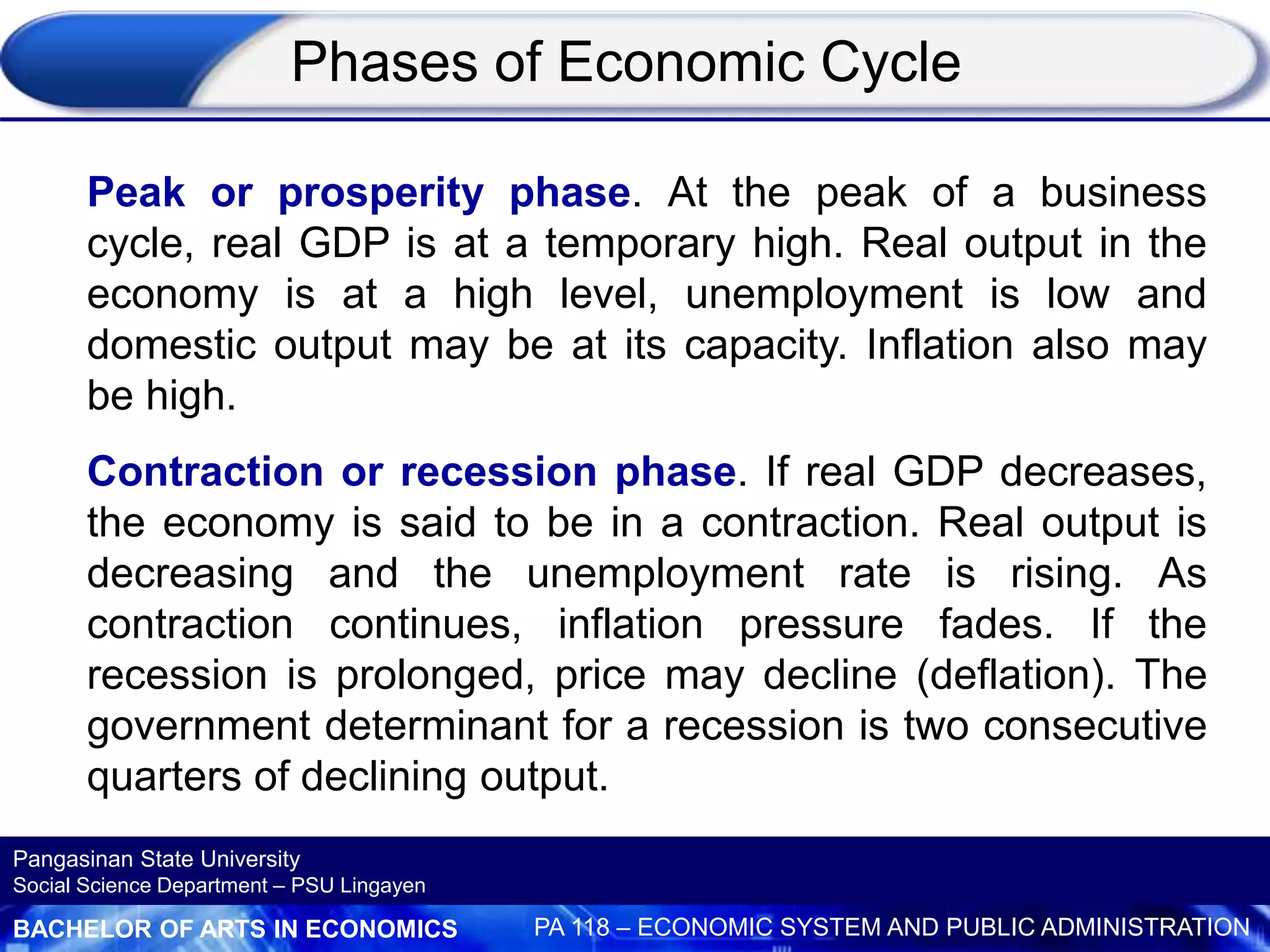 Phases of Economic Cycle

Peak or prosperity phase. At the peak of a business cycle, real GDP is at a temporary high. Real output in the economy is at a high level, unemployment is low and domestic output may be at its capacity. Inflation also may be high.

Contraction or recession phase. If real GDP decreases, the economy is said to be in a contraction. Real output is decreasing and the unemployment rate is rising. As contraction continues, inflation pressure fades. If the recession is prolonged, price may decline (deflation). The government determinant for a recession is two consecutive quarters of declining output.

Pangasinan State University
Social Science Department – PSU Lingayen

BACHELOR OF ARTS IN ECONOMICS

PA 118 – ECONOMIC SYSTEM AND PUBLIC ADMINISTRATION